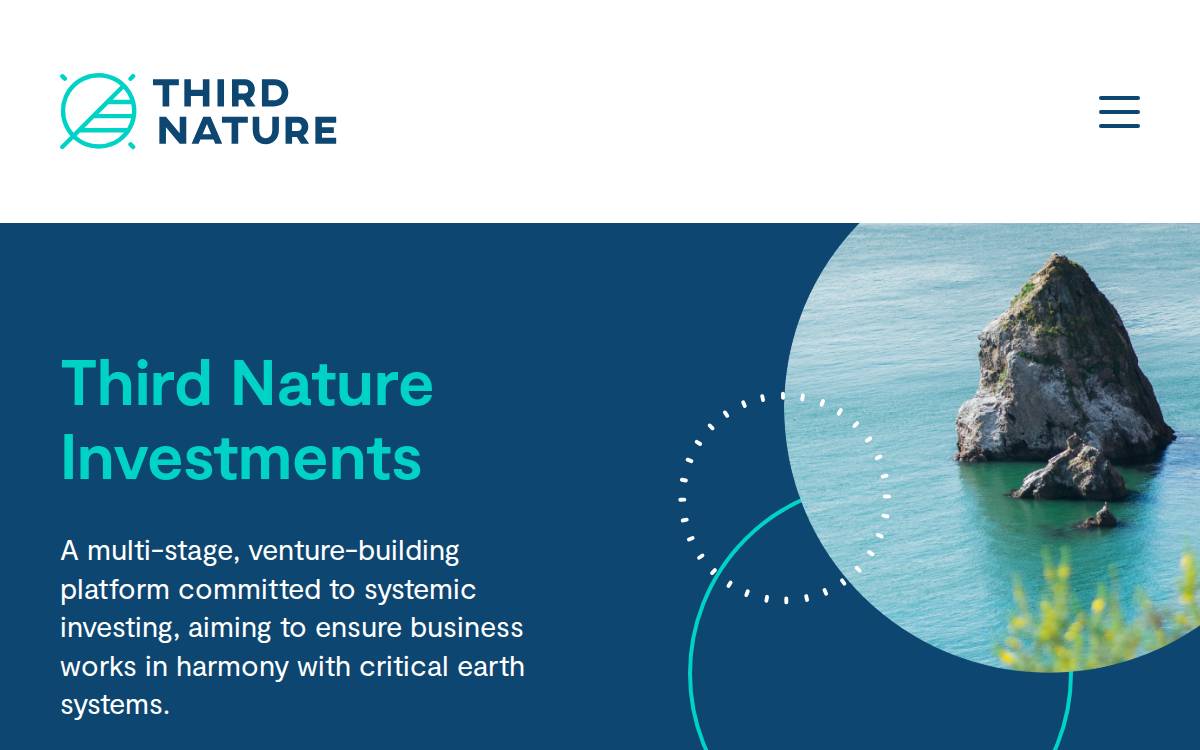 THIRD NATURE

Third Nature Investments

A multi-stage, venture-building platform committed to systemic investing, aiming to ensure business works in harmony with critical earth systems.